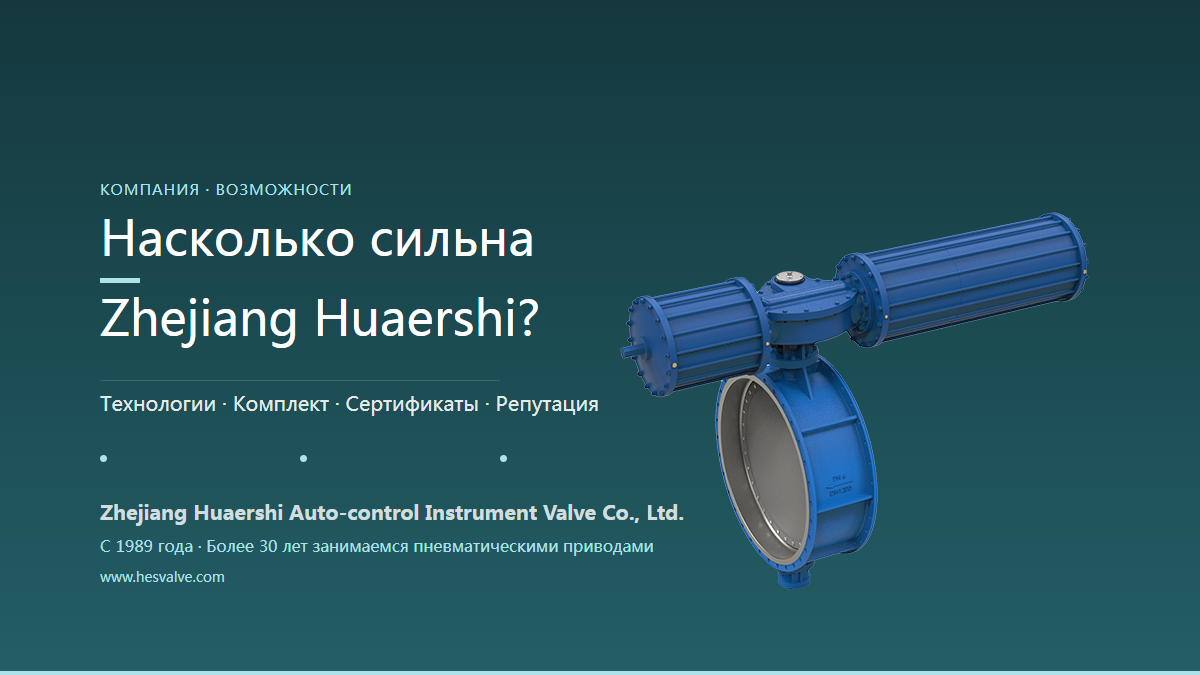 КОМПАНИЯ · ВОЗМОЖНОСТИ

Насколько сильна

Zhejiang Huaershi?

Технологии · Комплект · Сертификаты · Репутация

Zhejiang Huaershi Auto-control Instrument Valve Co., Ltd.

С 1989 года · Более 30 лет занимаемся пневматическими приводами

www.hesvalve.com